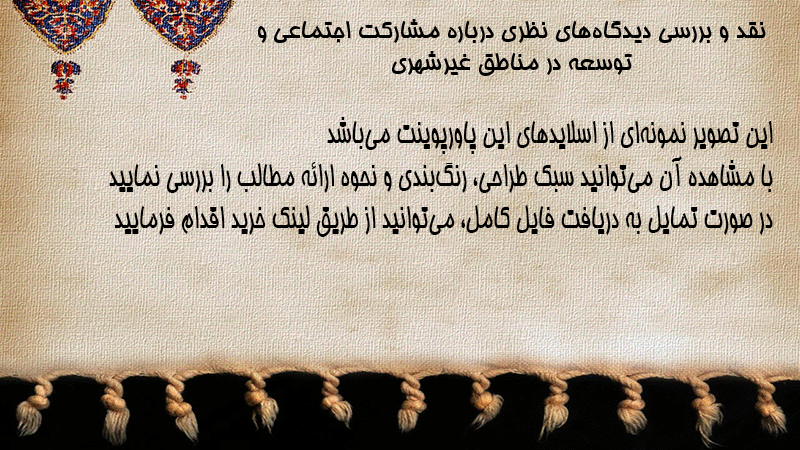 نقد و بررسی دیدگاه‌های نظری درباره مشارکت اجتماعی و توسعه در مناطق غیرشهری

این تصویر نمونه‌ای از اسلایدهای این پاورپوینت می‌باشد
با مشاهده آن می‌توانید سبک طراحی، رنگ‌بندی و نحوه ارائه مطالب را بررسی نمایید
در صورت تمایل به دریافت فایل کامل، می‌توانید از طریق لینک خرید اقدام فرمایید